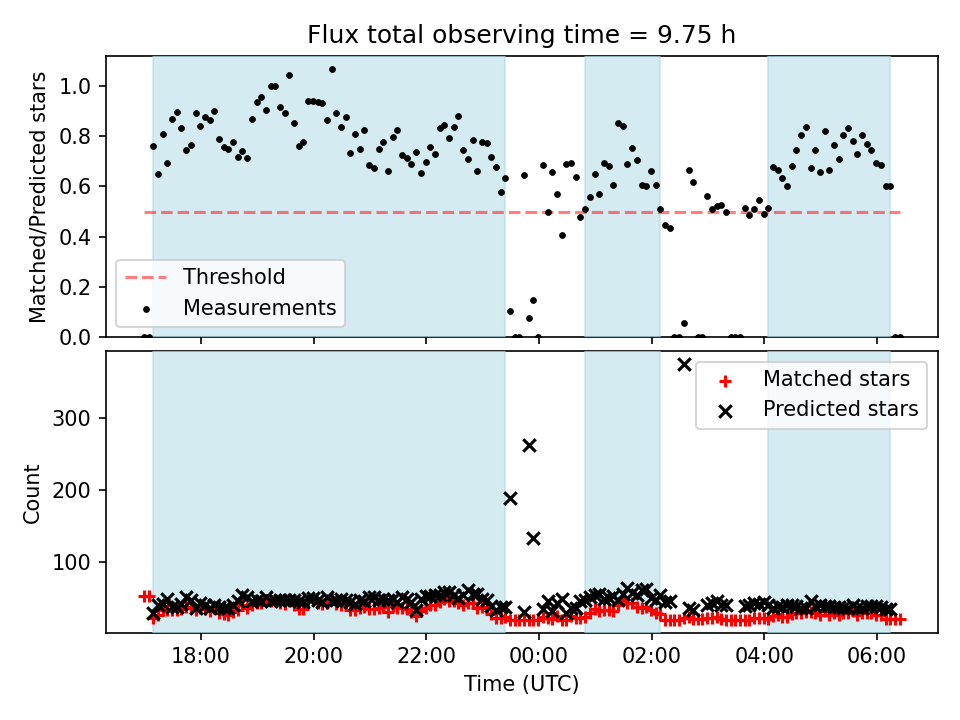 Flux total observing time = 9.75 h

Matched/Predicted stars

1.0
0.8
0.6
0.4
0.2
0.0

Threshold
Measurements

Count

300
200
100

Matched stars
Predicted stars

18:00
20:00
22:00
00:00
02:00
04:00
06:00

Time (UTC)